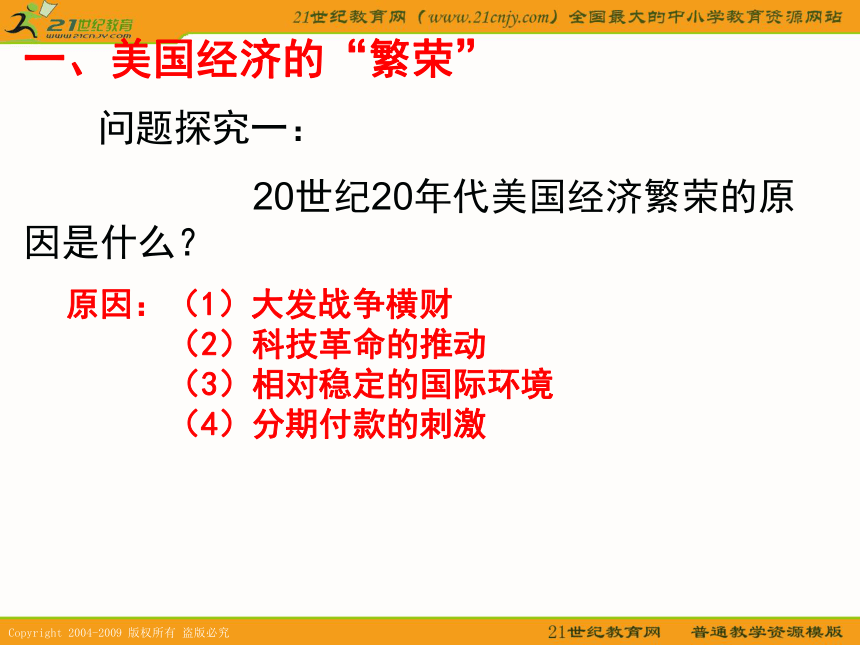 21世纪教育
www.21cnjy.com
21世纪教育网（www.21cnjy.com）全国最大的中小学教育资源网站

一、美国经济的“繁荣”

问题探究一：

20世纪20年代美国经济繁荣的原因是什么？

原因：（1）大发战争横财
（2）科技革命的推动
（3）相对稳定的国际环境
（4）分期付款的刺激

Copyright 2004-2009 版权所有 盗版必究
21世纪教育网 普通教学资源模版